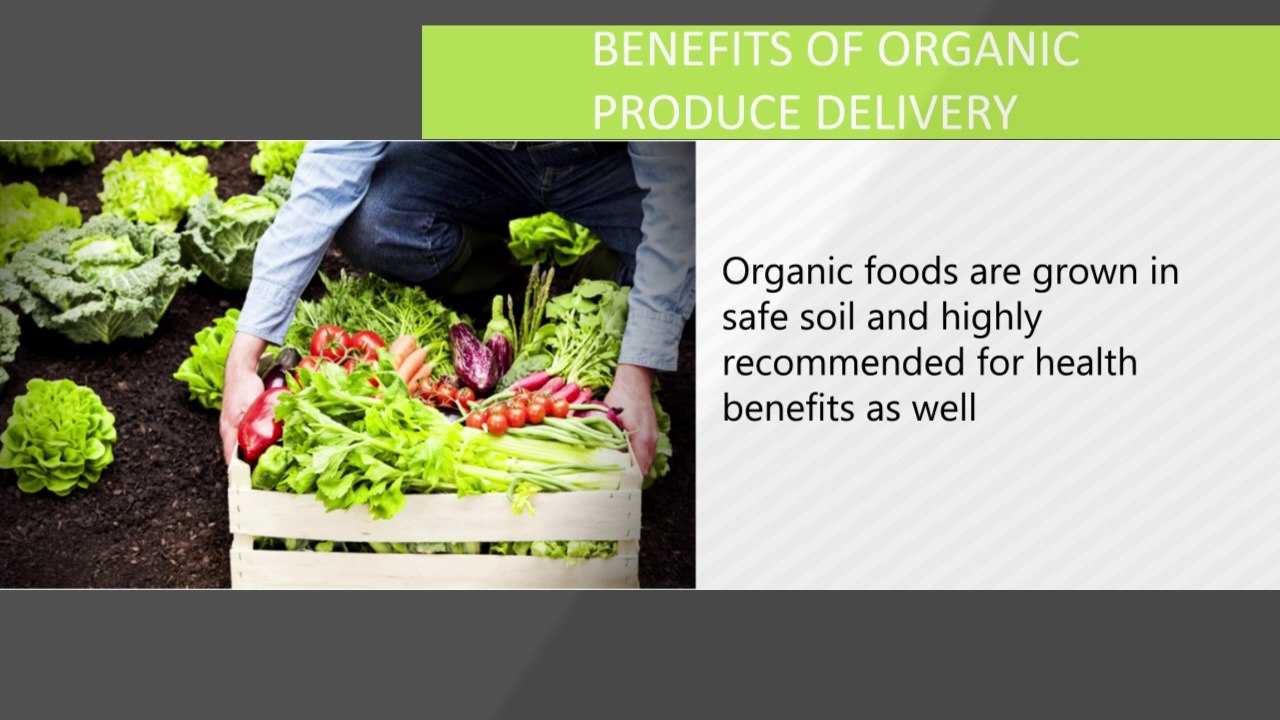 BENEFITS OF ORGANIC PRODUCE DELIVERY

Organic foods are grown in safe soil and highly recommended for health benefits as well